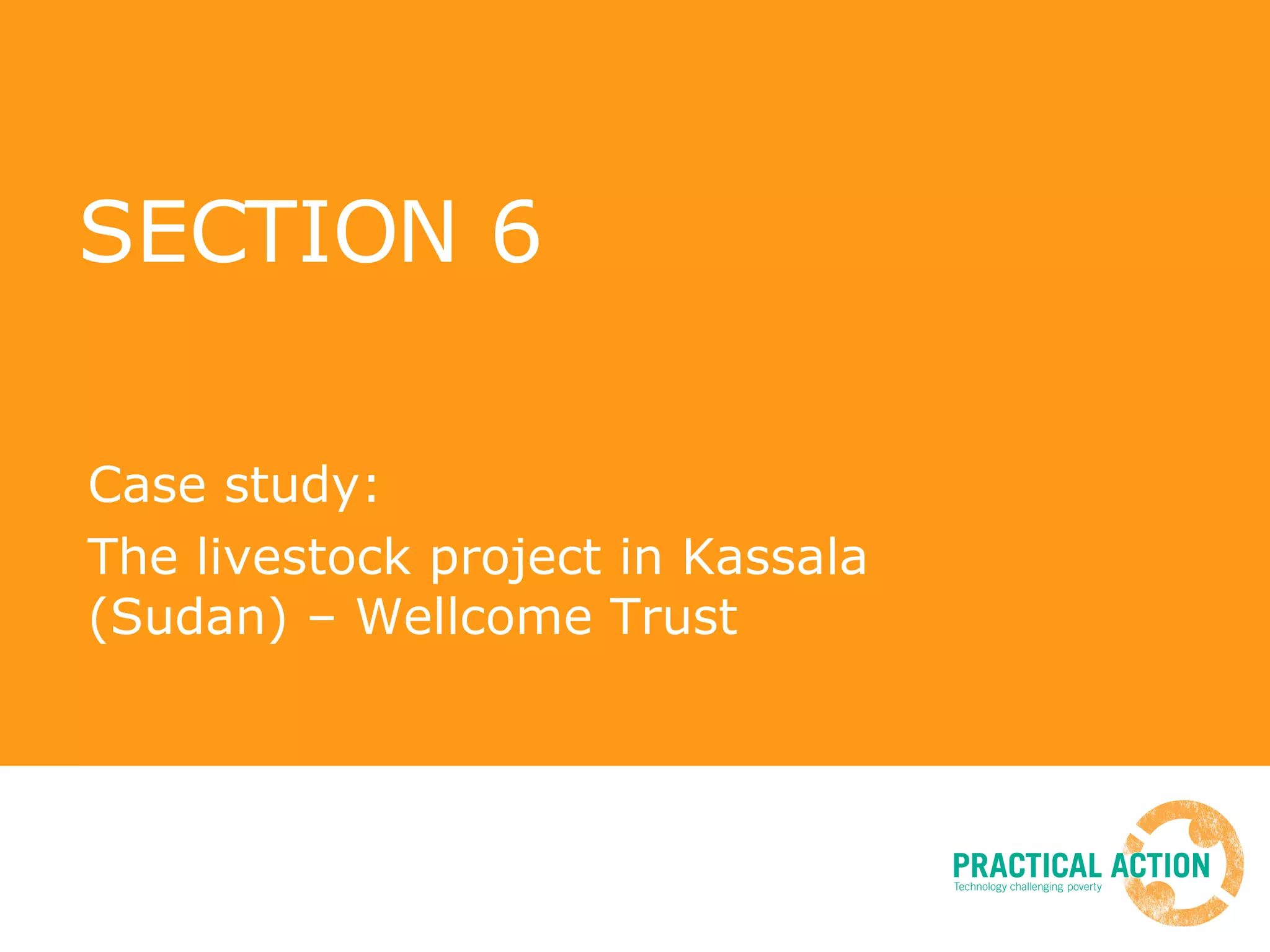 SECTION 6

Case study:

The livestock project in Kassala (Sudan) – Wellcome Trust

PRACTICAL ACTION
Technology challenging poverty